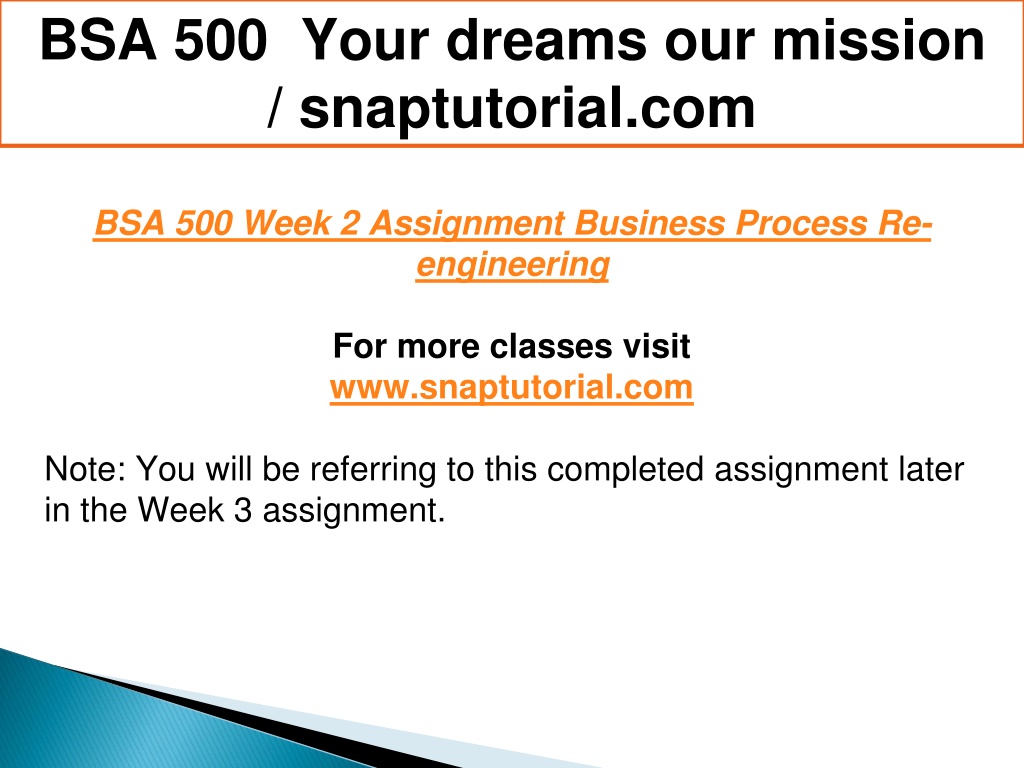 BSA 500  Your dreams our mission / snaptutorial.com

BSA 500 Week 2 Assignment Business Process Re-engineering

For more classes visit
www.snaptutorial.com

Note: You will be referring to this completed assignment later in the Week 3 assignment.